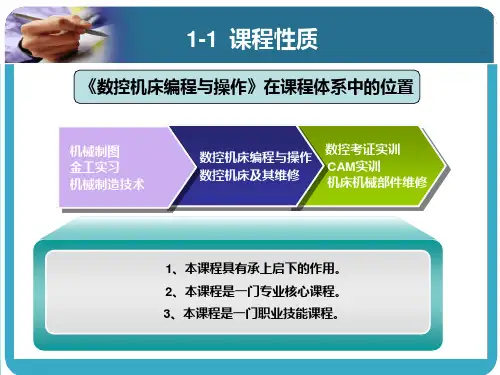 1-1 课程性质

《数控机床编程与操作》在课程体系中的位置

机械制图
金工实习
机械制造技术

数控机床编程与操作
数控机床及其维修

数控考证实训
CAM实训
机床机械部件维修

1、本课程具有承上启下的作用。
2、本课程是一门专业核心课程。
3、本课程是一门职业技能课程。